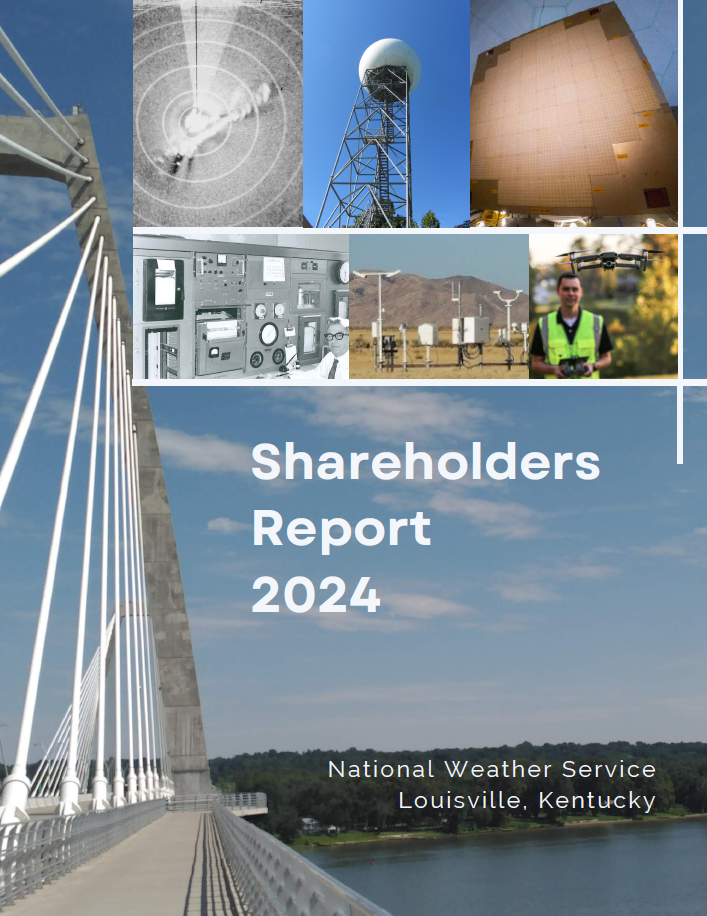 Shareholders Report 2024

National Weather Service
Louisville, Kentucky